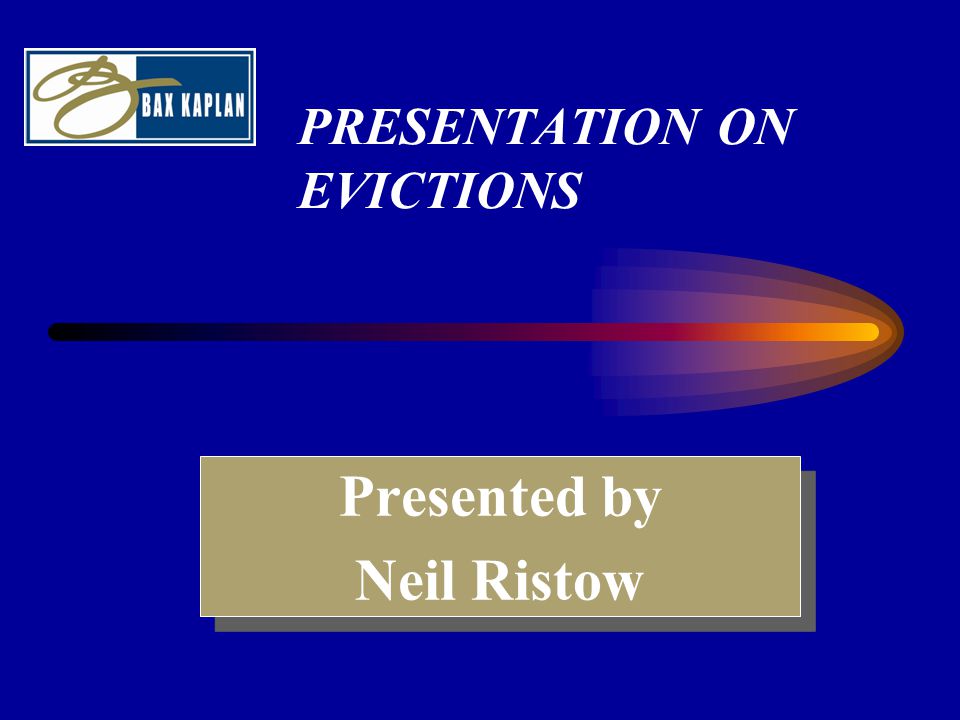 BAX KAPLAN

PRESENTATION ON EVICTIONS

Presented by
Neil Ristow